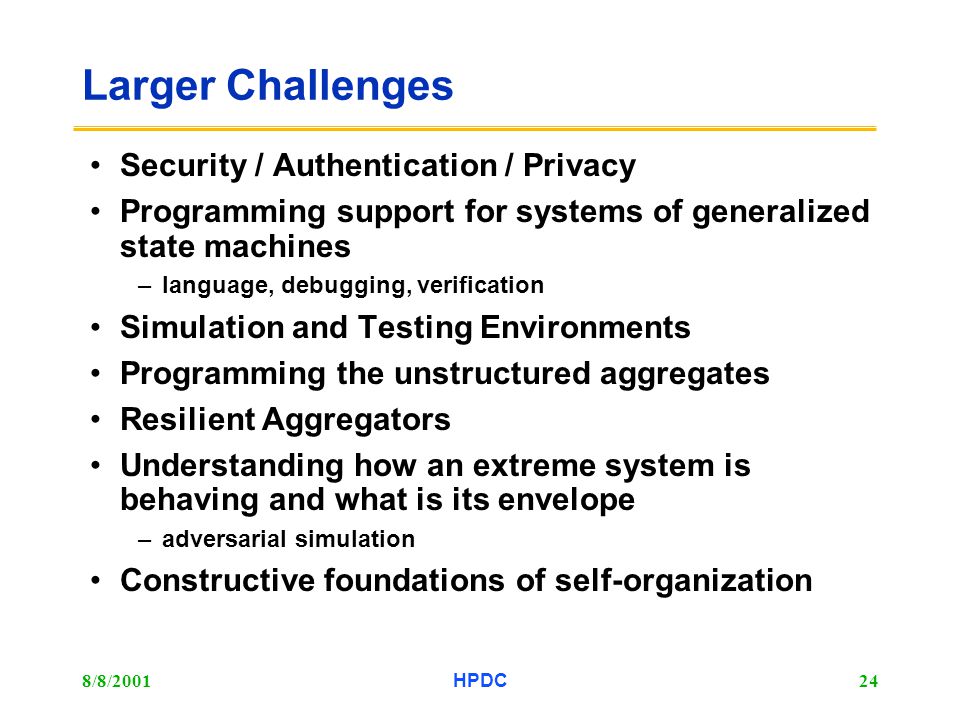 Larger Challenges

• Security / Authentication / Privacy
• Programming support for systems of generalized state machines
– language, debugging, verification
• Simulation and Testing Environments
• Programming the unstructured aggregates
• Resilient Aggregators
• Understanding how an extreme system is behaving and what is its envelope
– adversarial simulation
• Constructive foundations of self-organization

8/8/2001 HPDC 24